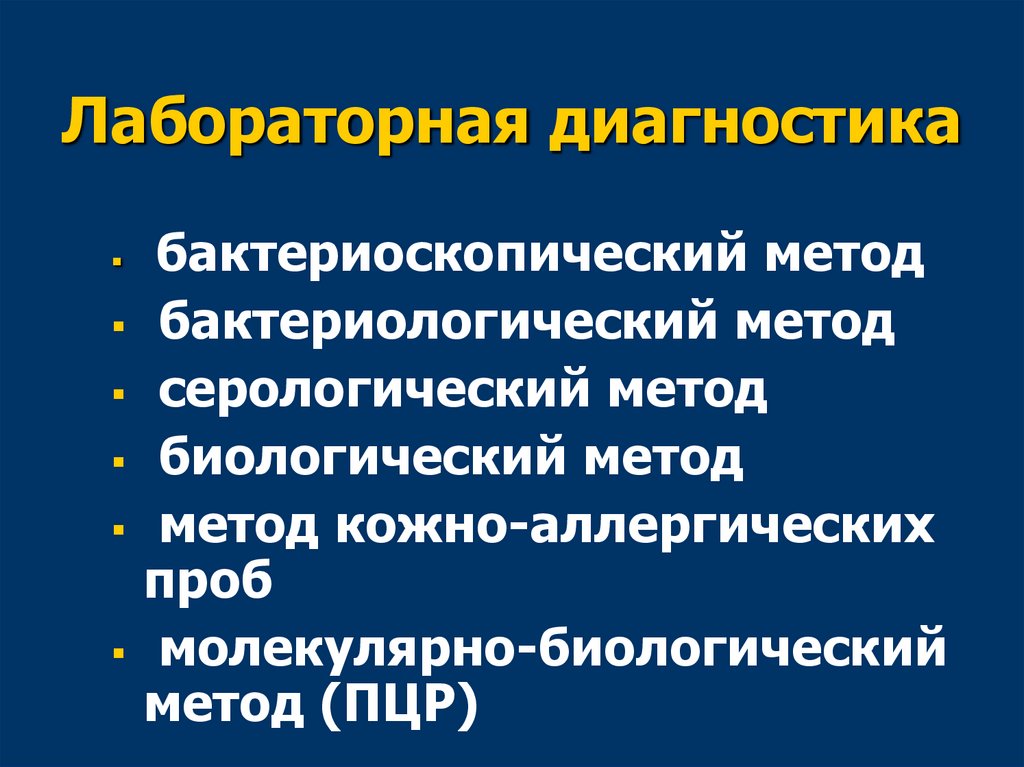 Лабораторная диагностика

- бактериоскопический метод
- бактериологический метод
- серологический метод
- биологический метод
- метод кожно-аллергических проб
- молекулярно-биологический метод (ПЦР)